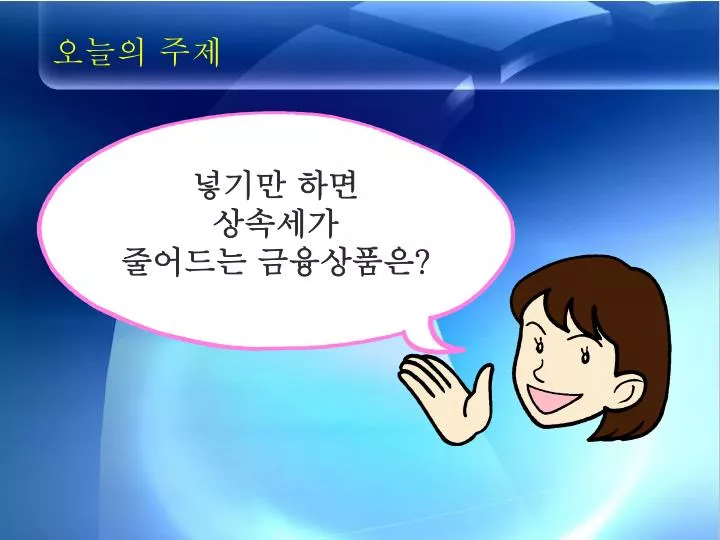 오늘의 주제

넣기만 하면
상속세가
줄어드는 금융상품은?